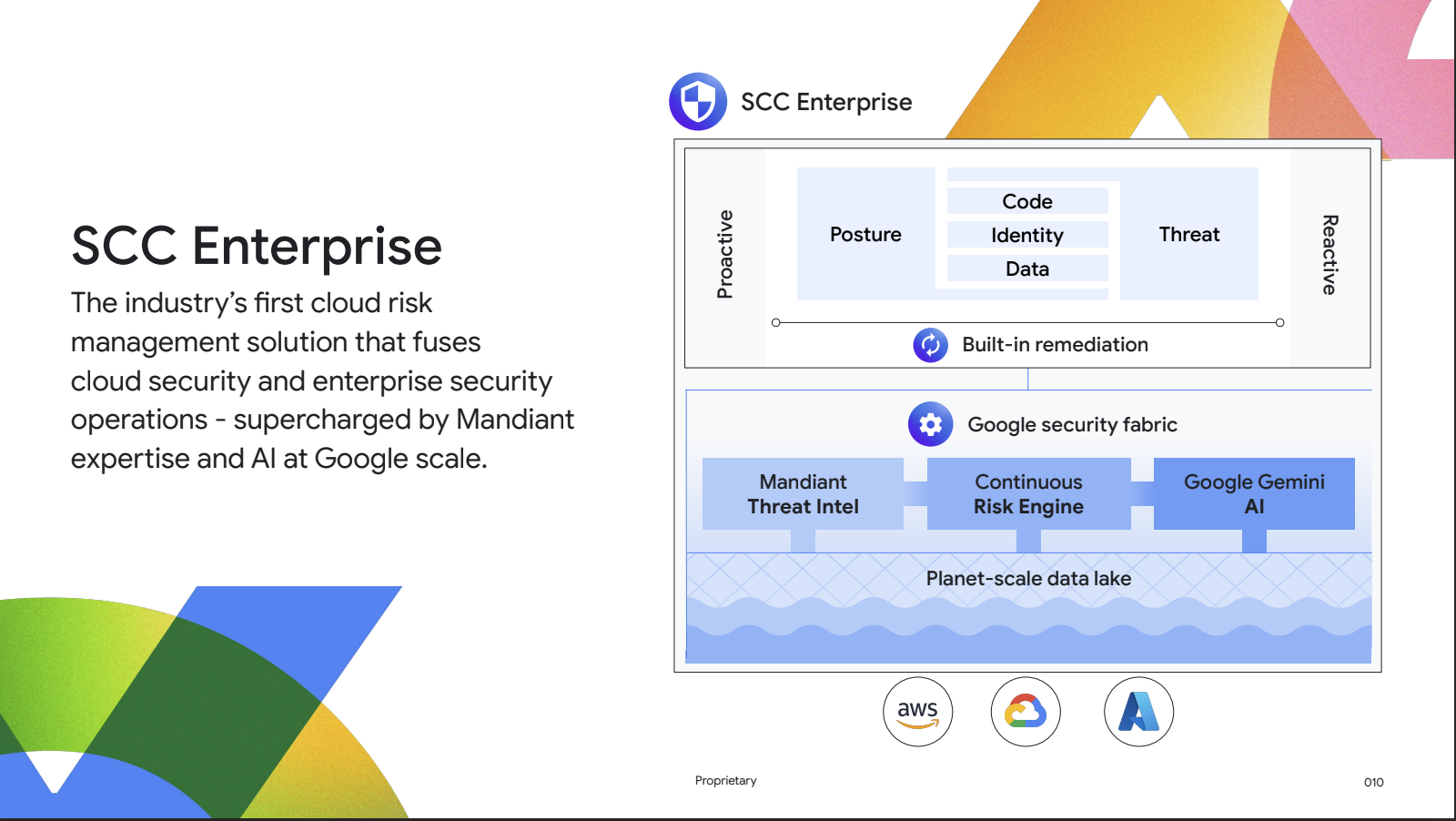 SCC Enterprise

The industry's first cloud risk management solution that fuses cloud security and enterprise security operations - supercharged by Mandiant expertise and AI at Google scale.

SCC Enterprise

Proactive

Posture

Code

Identity

Data

Threat

Reactive

Built-in remediation

Google security fabric

Mandiant Threat Intel

Continuous Risk Engine

Google Gemini AI

Planet-scale data lake

aws

Proprietary

010